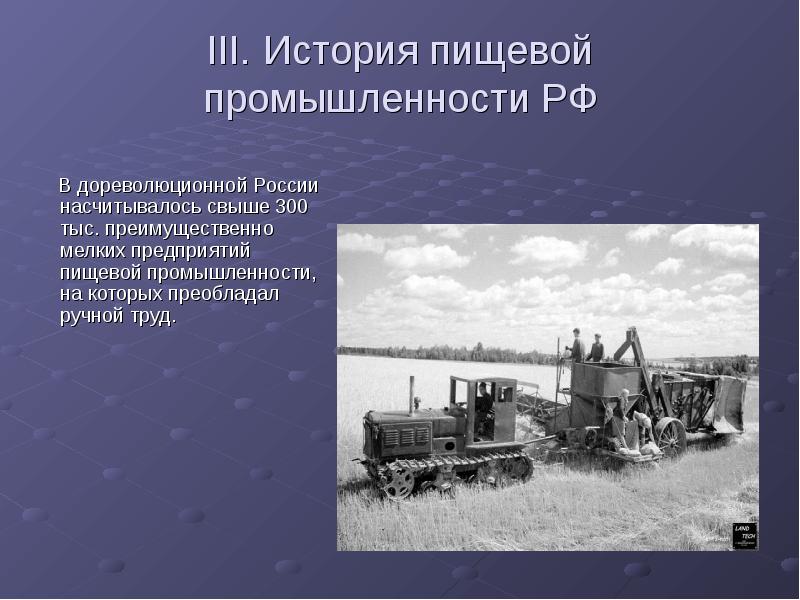 III. История пищевой промышленности РФ

В дореволюционной России насчитывалось свыше 300 тыс. преимущественно мелких предприятий пищевой промышленности, на которых преобладал ручной труд.

LAND TECH